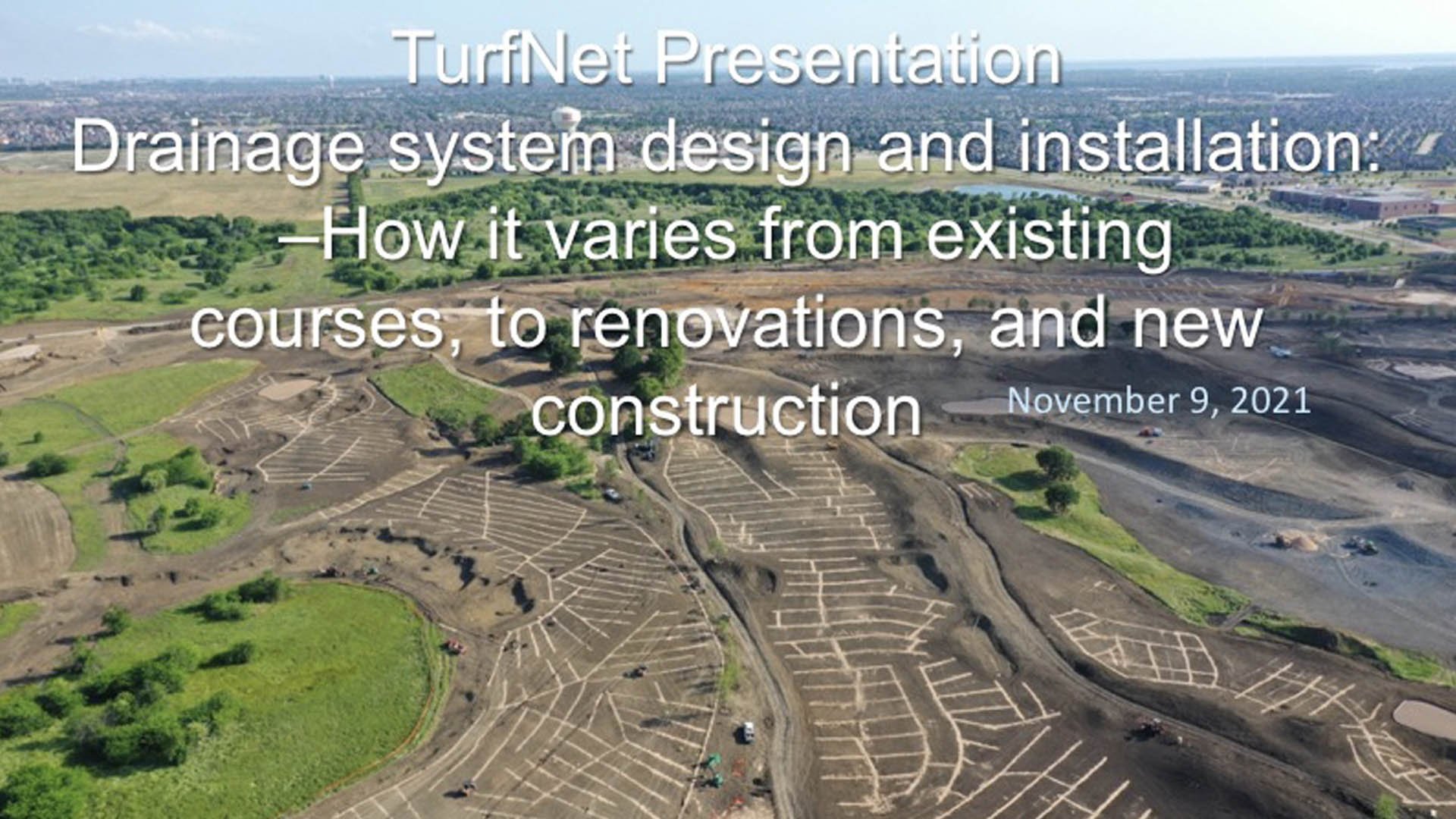 TurfNet Presentation
Drainage system design and installation:
–How it varies from existing courses, to renovations, and new construction

November 9, 2021